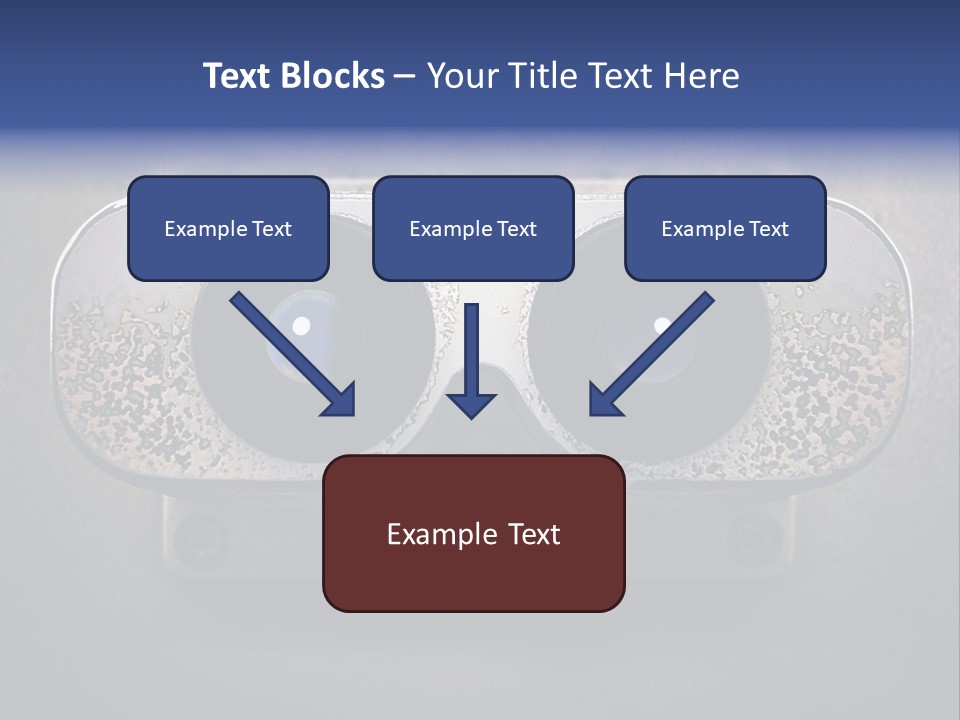 Text Blocks – Your Title Text Here

Example Text

Example Text

Example Text

Example Text